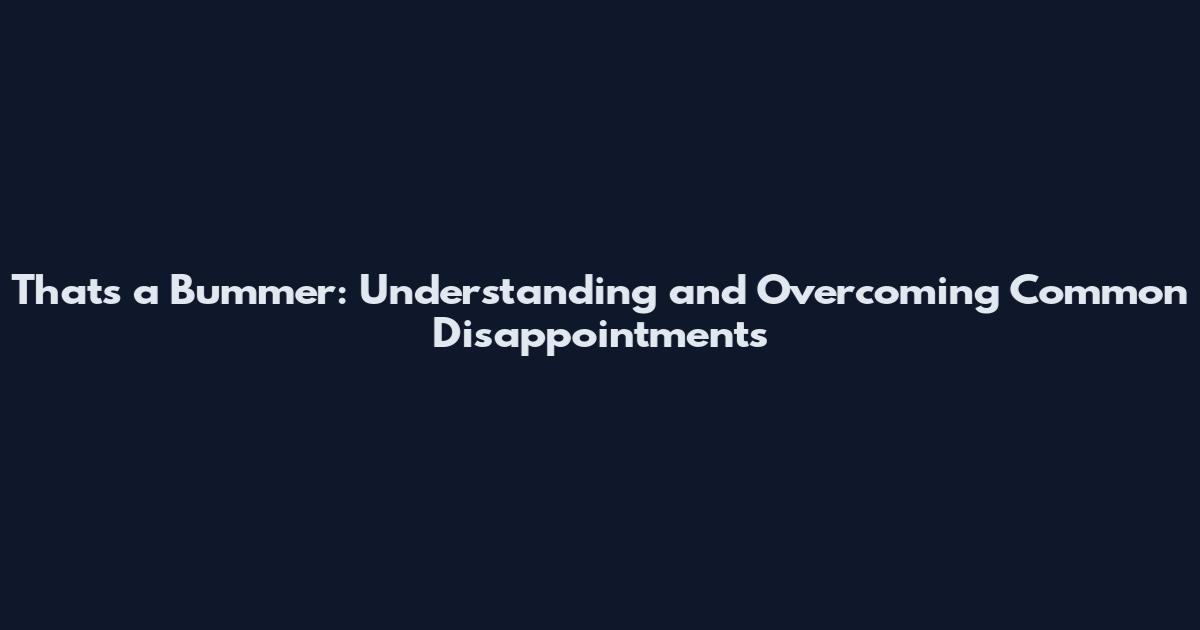 Thats a Bummer: Understanding and Overcoming Common Disappointments